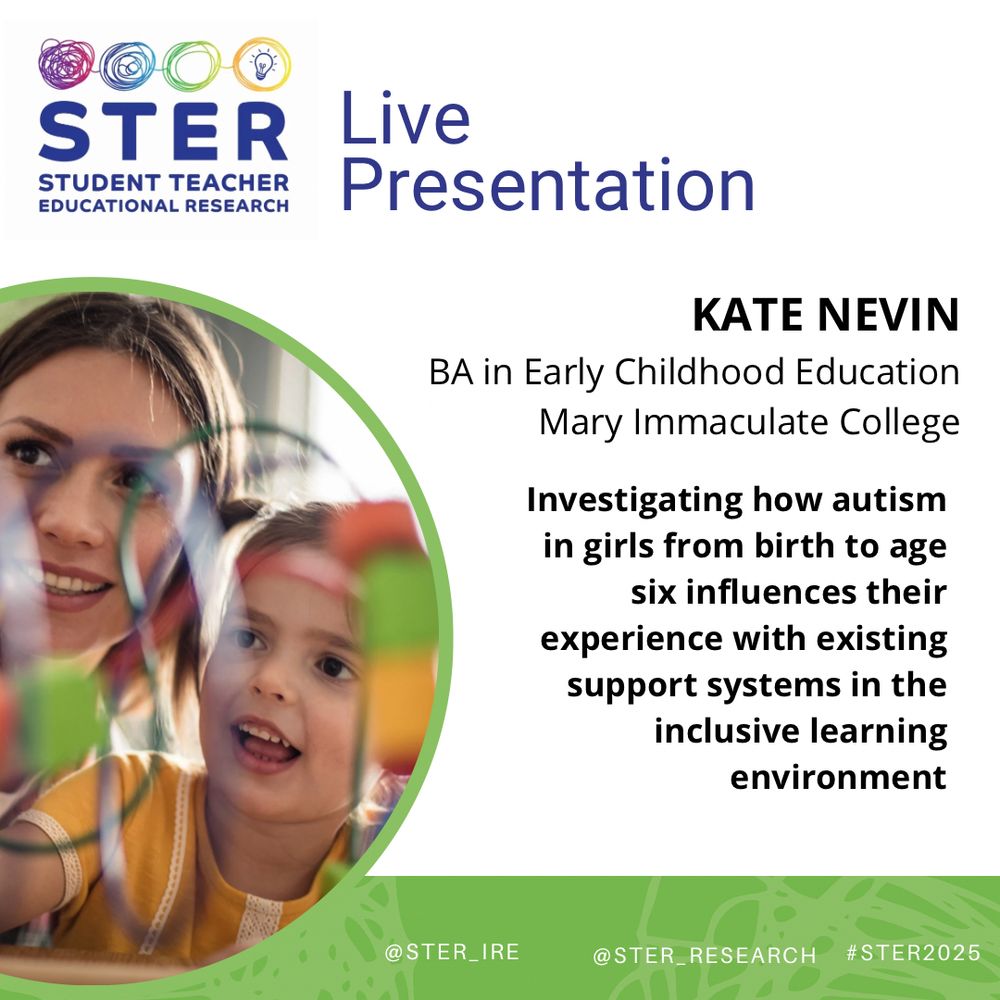 STER
STUDENT TEACHER
EDUCATIONAL RESEARCH

Live Presentation

KATE NEVIN

BA in Early Childhood Education
Mary Immaculate College

Investigating how autism in girls from birth to age six influences their experience with existing support systems in the inclusive learning environment

@STER_IRE @STER_RESEARCH #STER2025